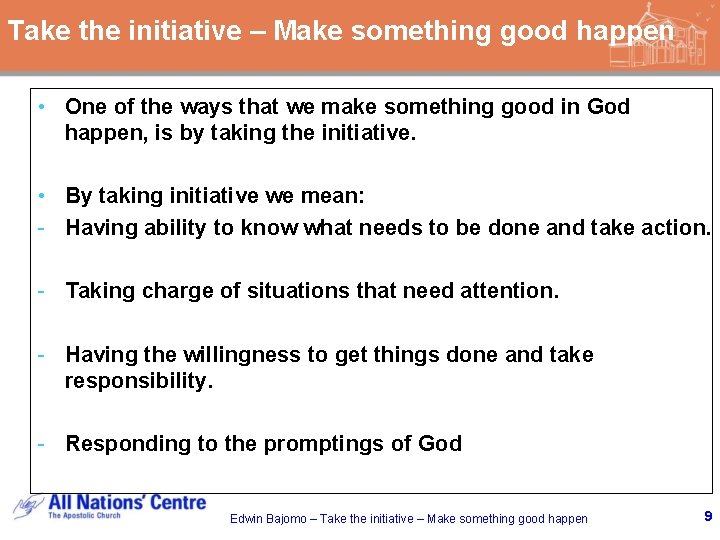 Take the initiative – Make something good happen

• One of the ways that we make something good in God happen, is by taking the initiative.

• By taking initiative we mean:
- Having ability to know what needs to be done and take action.

- Taking charge of situations that need attention.

- Having the willingness to get things done and take responsibility.

- Responding to the promptings of God

All Nations' Centre
The Apostolic Church

Edwin Bajomo – Take the initiative – Make something good happen

9